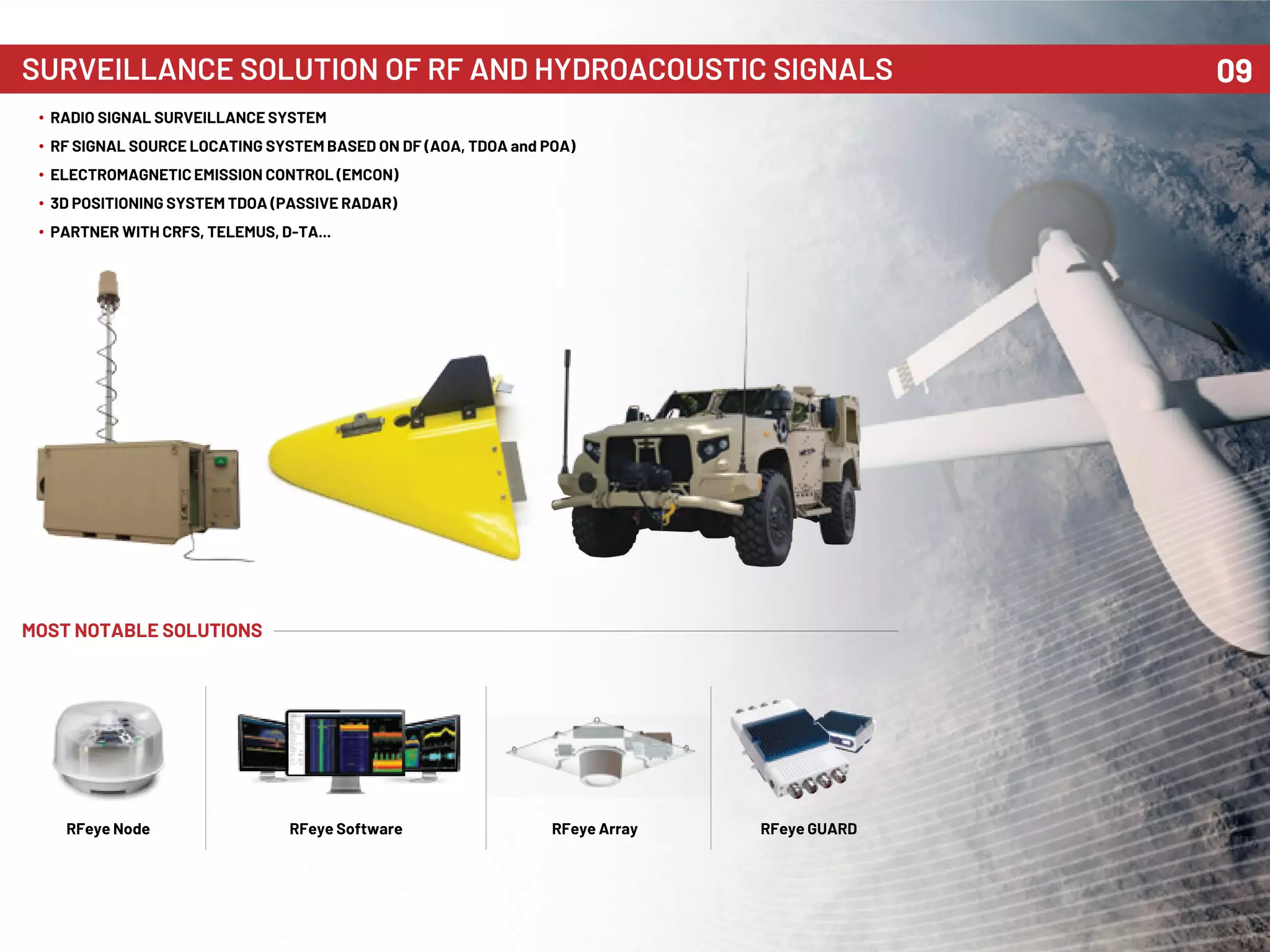 SURVEILLANCE SOLUTION OF RF AND HYDROACOUSTIC SIGNALS

09

• RADIO SIGNAL SURVEILLANCE SYSTEM
• RF SIGNAL SOURCE LOCATING SYSTEM BASED ON DF (AOA, TDOA and POA)
• ELECTROMAGNETIC EMISSION CONTROL (EMCON)
• 3D POSITIONING SYSTEM TDOA (PASSIVE RADAR)
• PARTNER WITH CRFS, TELEMUS, D-TA...

MOST NOTABLE SOLUTIONS

RFeye Node

RFeye Software

RFeye Array

RFeye GUARD